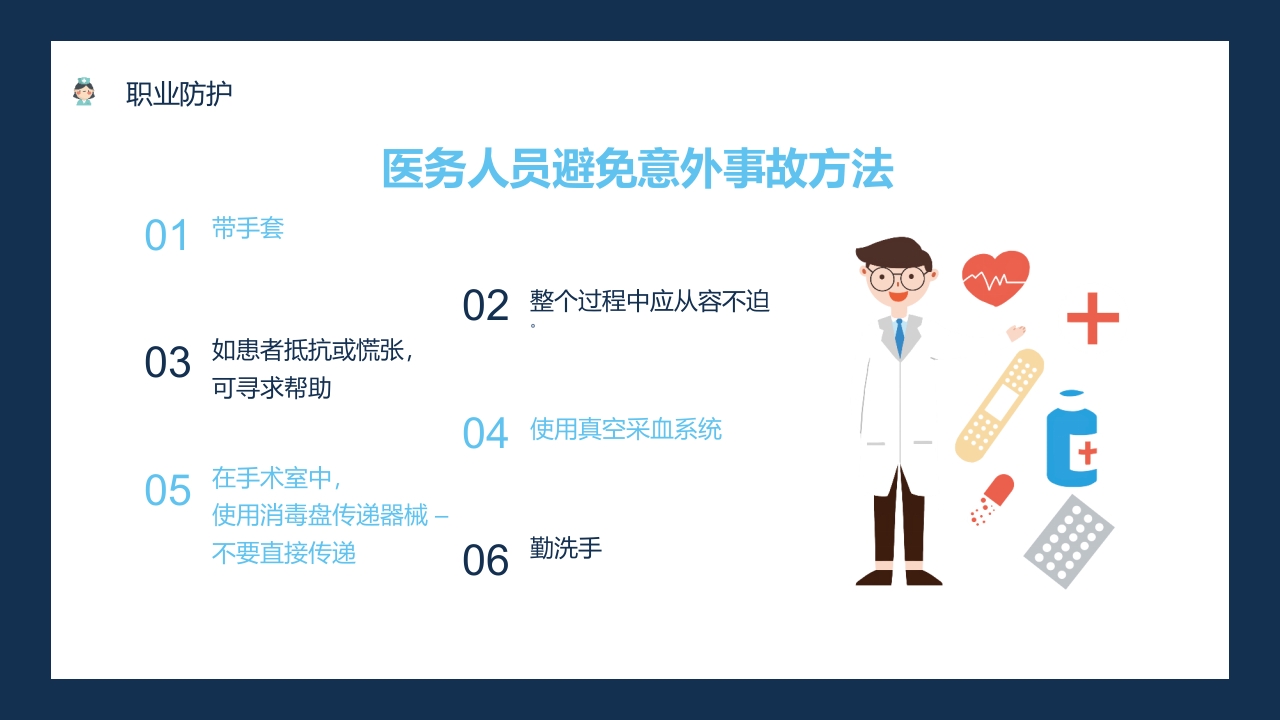 职业防护

医务人员避免意外事故方法

01 带手套

02 整个过程中应从容不迫。

03 如患者抵抗或慌张，可寻求帮助

04 使用真空采血系统

05 在手术室中，使用消毒盘传递器械 – 不要直接传递

06 勤洗手